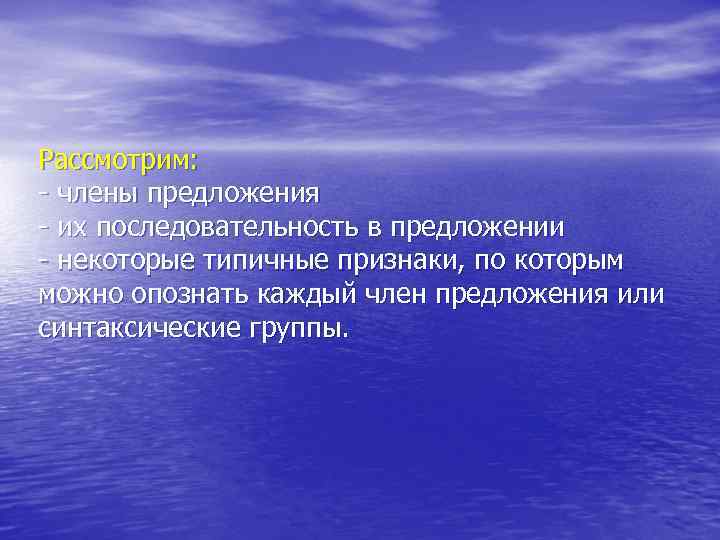 Рассмотрим:
- члены предложения
- их последовательность в предложении
- некоторые типичные признаки, по которым можно опознать каждый член предложения или синтаксические группы.